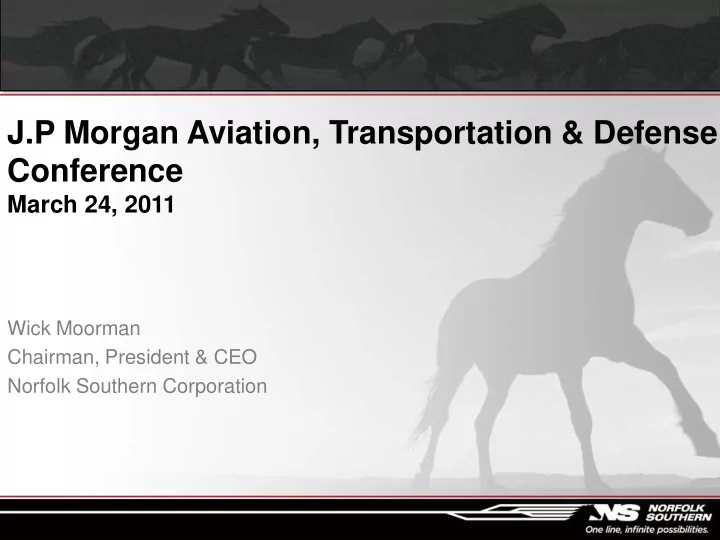 J.P Morgan Aviation, Transportation & Defense Conference
March 24, 2011

Wick Moorman
Chairman, President & CEO
Norfolk Southern Corporation

NS NORFOLK SOUTHERN
One line, infinite possibilities.